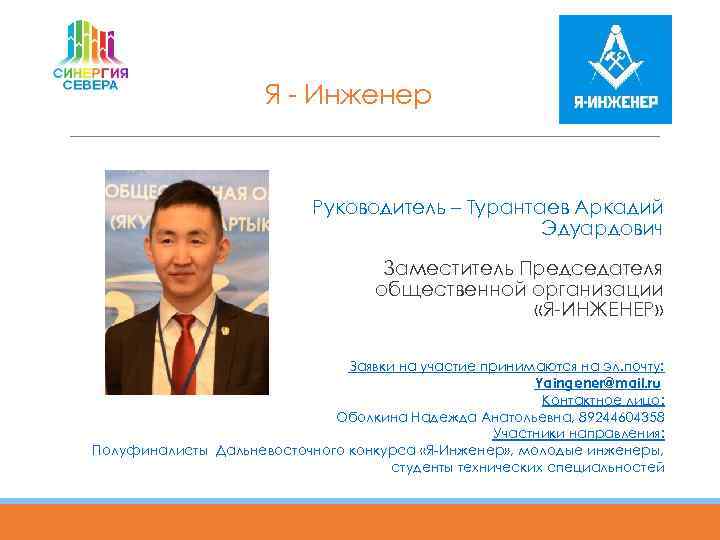 СИНЕРГИЯ СЕВЕРА

Я - Инженер

Я-ИНЖЕНЕР

Руководитель – Турантаев Аркадий Эдуардович

Заместитель Председателя общественной организации «Я-ИНЖЕНЕР»

Заявки на участие принимаются на эл.почту:
Yaingener@mail.ru
Контактное лицо:
Оболкина Надежда Анатольевна, 89244604358
Участники направления:
Полуфиналисты Дальневосточного конкурса «Я-Инженер», молодые инженеры, студенты технических специальностей